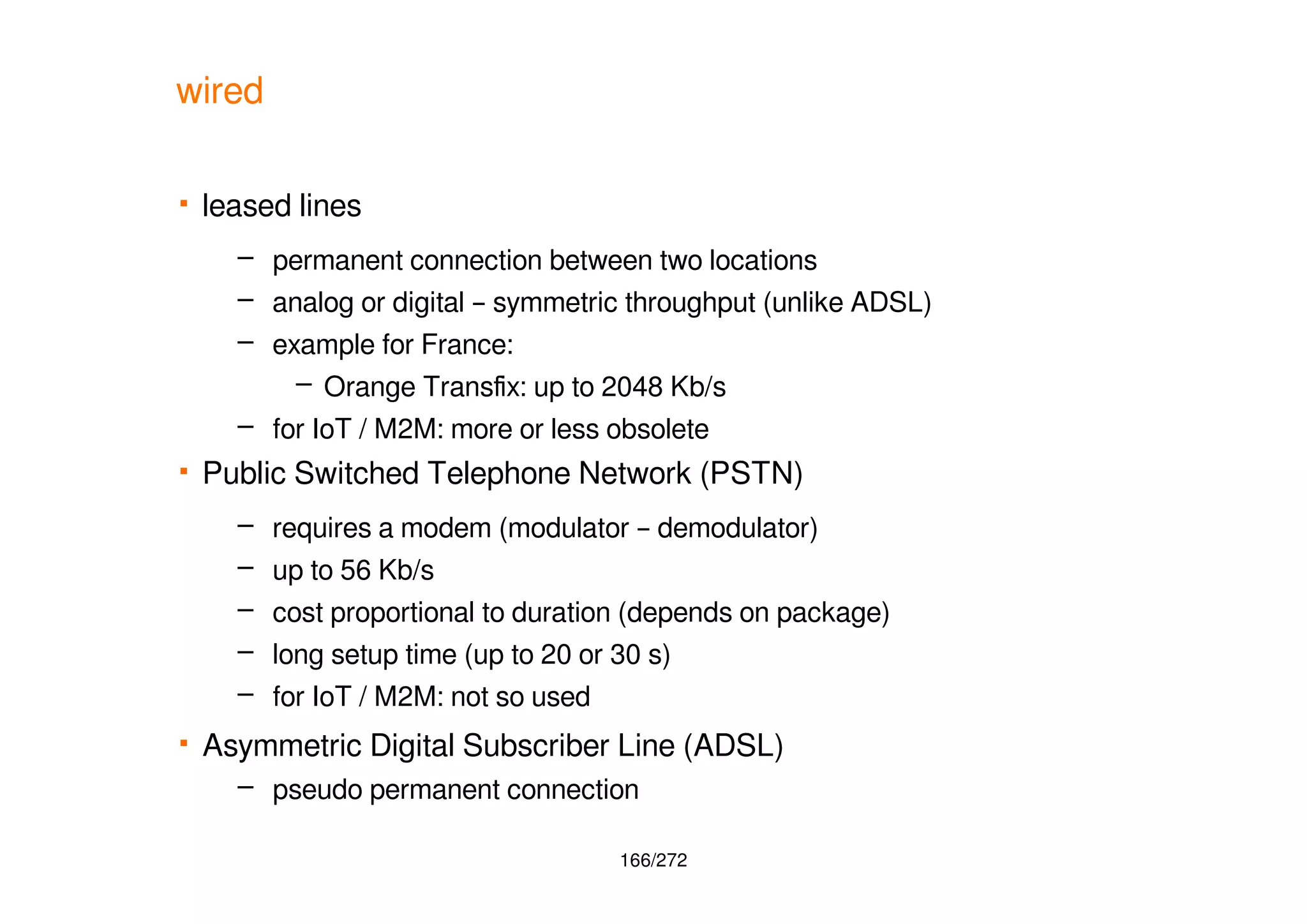 wired

▪ leased lines

– permanent connection between two locations
– analog or digital – symmetric throughput (unlike ADSL)
– example for France:
– Orange Transfix: up to 2048 Kb/s
– for IoT / M2M: more or less obsolete

▪ Public Switched Telephone Network (PSTN)

– requires a modem (modulator – demodulator)
– up to 56 Kb/s
– cost proportional to duration (depends on package)
– long setup time (up to 20 or 30 s)
– for IoT / M2M: not so used

▪ Asymmetric Digital Subscriber Line (ADSL)

– pseudo permanent connection

166/272